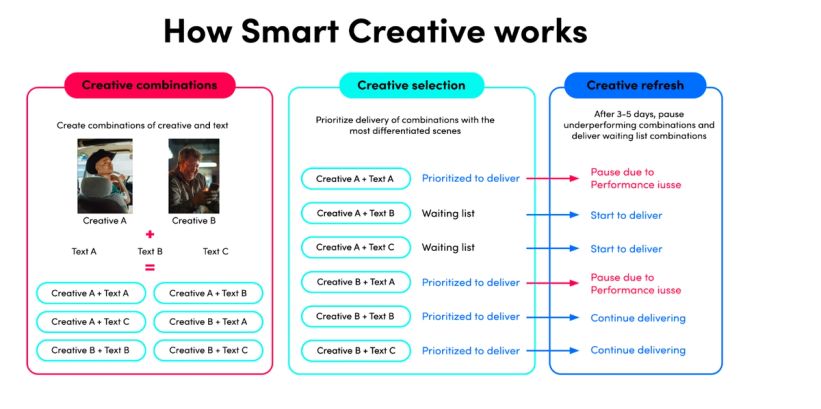 How Smart Creative works

Creative combinations

Create combinations of creative and text

Creative A

Creative B

+

Text A

Text B

Text C

=

Creative A + Text A

Creative A + Text B

Creative A + Text C

Creative B + Text A

Creative B + Text B

Creative B + Text C

Creative selection

Prioritize delivery of combinations with the most differentiated scenes

Creative A + Text A

Prioritized to deliver

Creative A + Text B

Waiting list

Creative A + Text C

Waiting list

Creative B + Text A

Prioritized to deliver

Creative B + Text B

Prioritized to deliver

Creative B + Text C

Prioritized to deliver

Creative refresh

After 3-5 days, pause underperforming combinations and deliver waiting list combinations

Pause due to Performance iusse

Start to deliver

Start to deliver

Pause due to Performance iusse

Continue delivering

Continue delivering